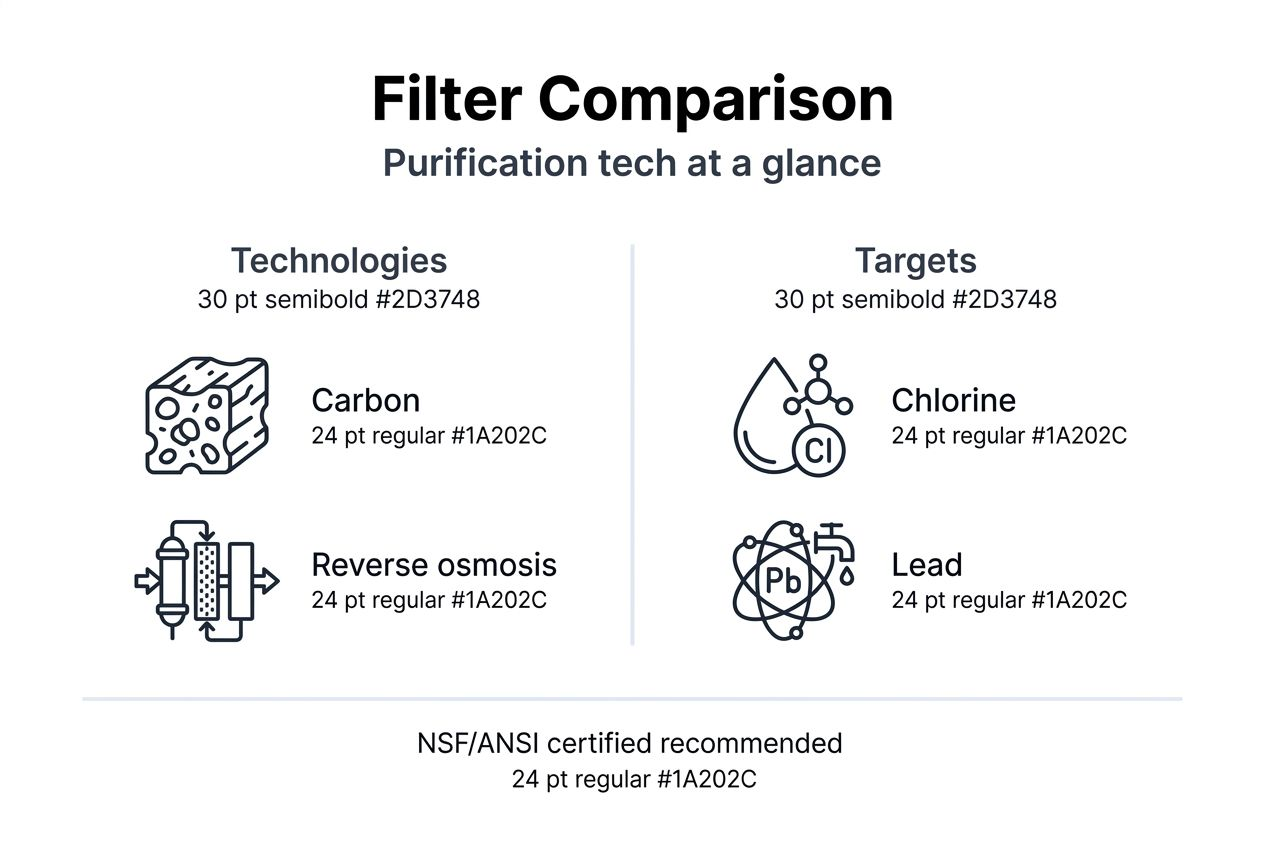 Filter Comparison
Purification tech at a glance

Technologies
30 pt semibold #2D3748

Carbon
24 pt regular #1A202C

Reverse osmosis
24 pt regular #1A202C

Targets
30 pt semibold #2D3748

Cl

Chlorine
24 pt regular #1A202C

Pb

Lead
24 pt regular #1A202C

NSF/ANSI certified recommended
24 pt regular #1A202C